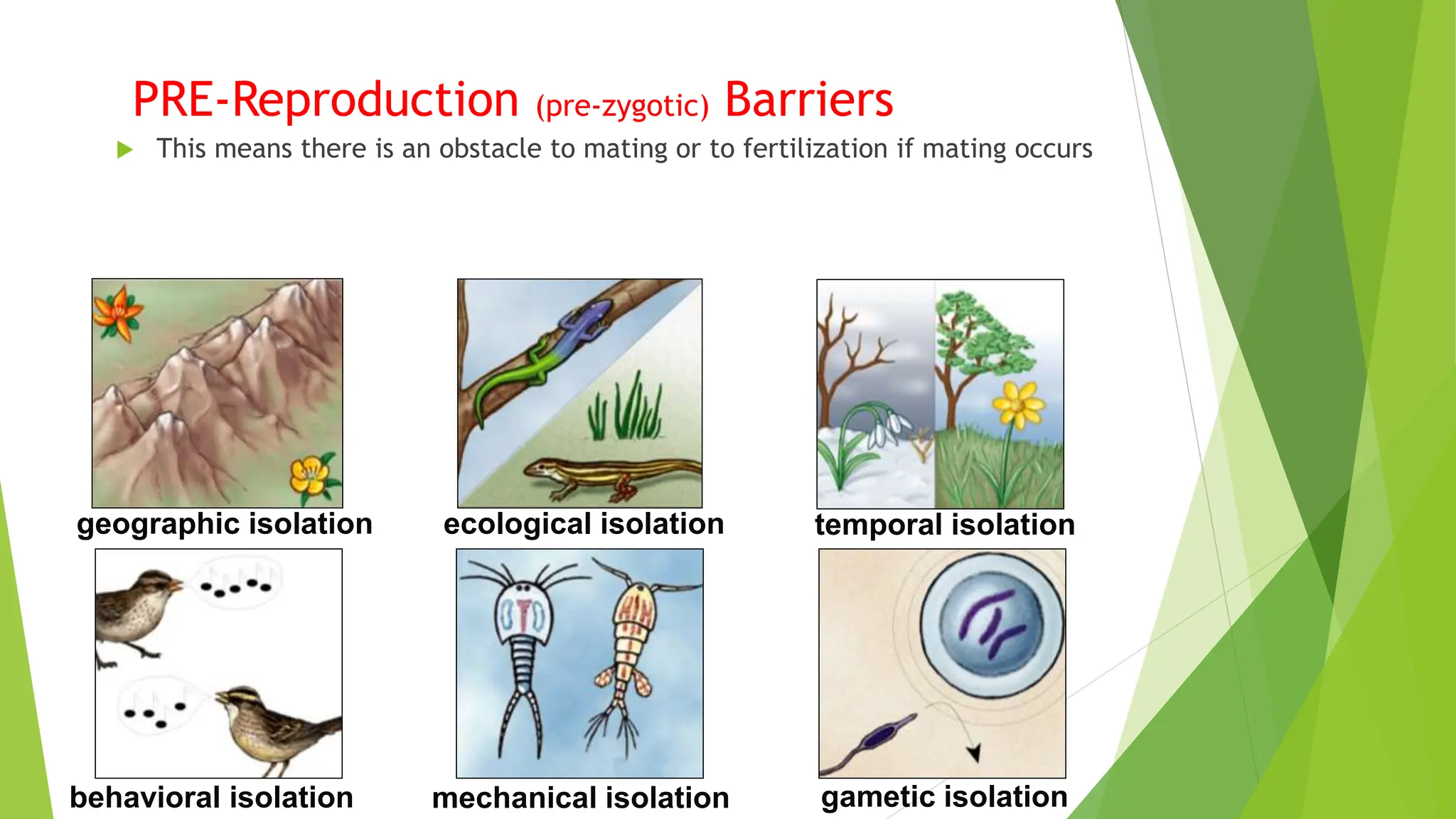 PRE-Reproduction (pre-zygotic) Barriers

This means there is an obstacle to mating or to fertilization if mating occurs

geographic isolation

ecological isolation

temporal isolation

behavioral isolation

mechanical isolation

gametic isolation